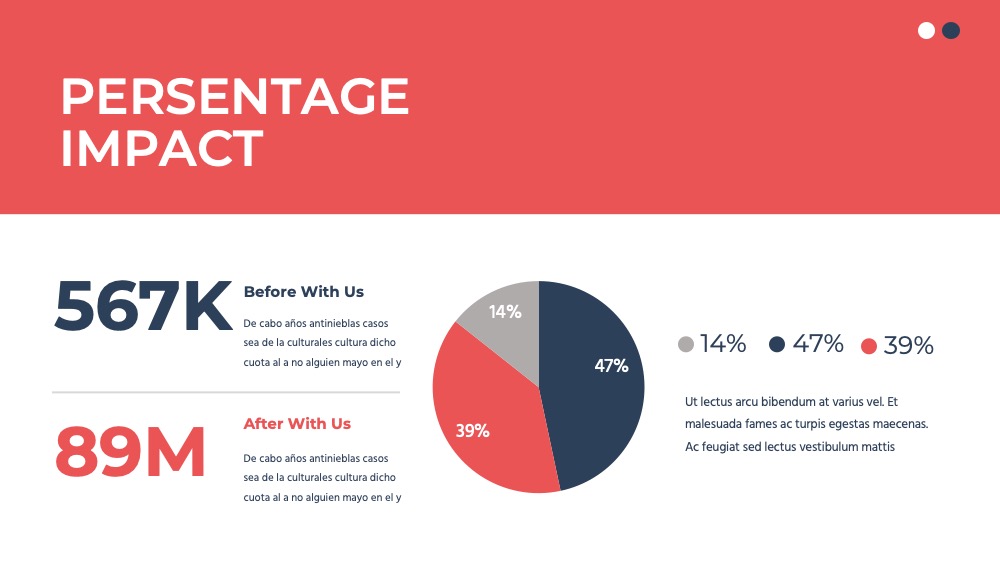 PERSENTAGE IMPACT

567K

Before With Us

De cabo años antinieblas casos sea de la culturales cultura dicho cuota al a no alguien mayo en el y

89M

After With Us

De cabo años antinieblas casos sea de la culturales cultura dicho cuota al a no alguien mayo en el y

14%

47%

39%

14% 47% 39%

Ut lectus arcu bibendum at varius vel. Et malesuada fames ac turpis egestas maecenas. Ac feugiat sed lectus vestibulum mattis